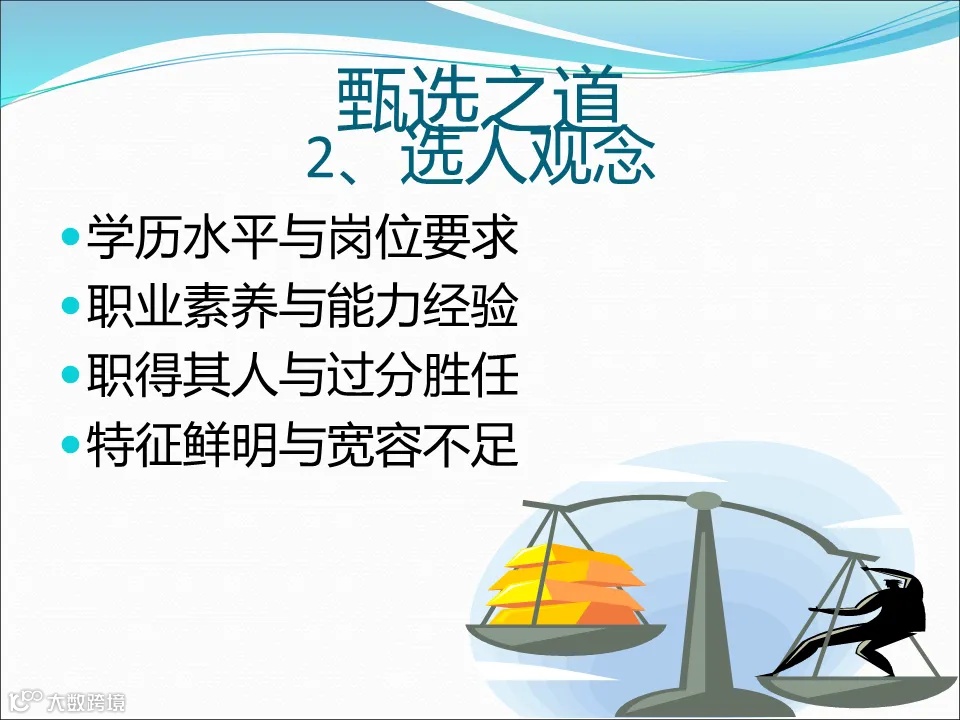 甄选之道
2、选人观念

学历水平与岗位要求
职业素养与能力经验
职得其人与过分胜任
特征鲜明与宽容不足

大数跨境